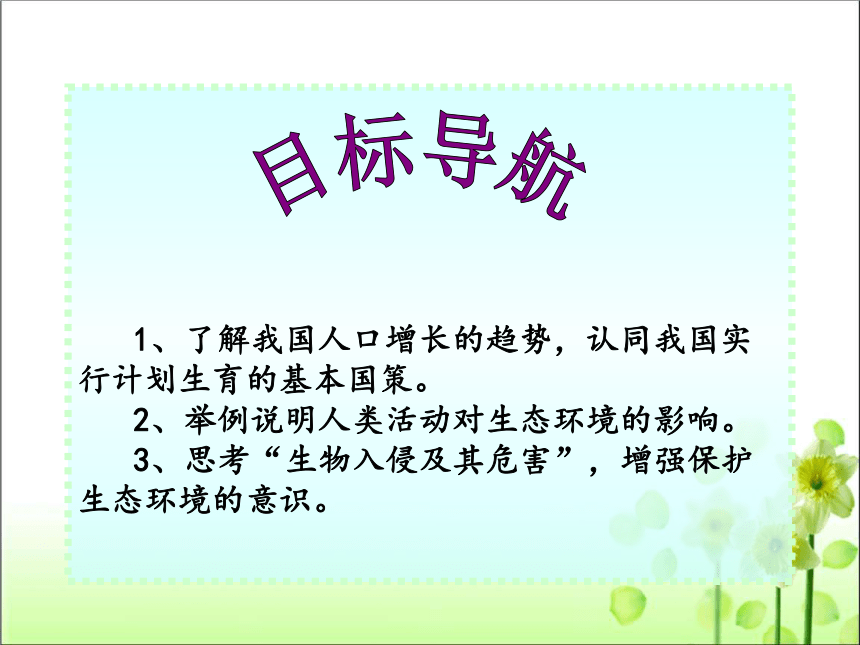 目标导航

1、了解我国人口增长的趋势，认同我国实行计划生育的基本国策。

2、举例说明人类活动对生态环境的影响。

3、思考“生物入侵及其危害”，增强保护生态环境的意识。